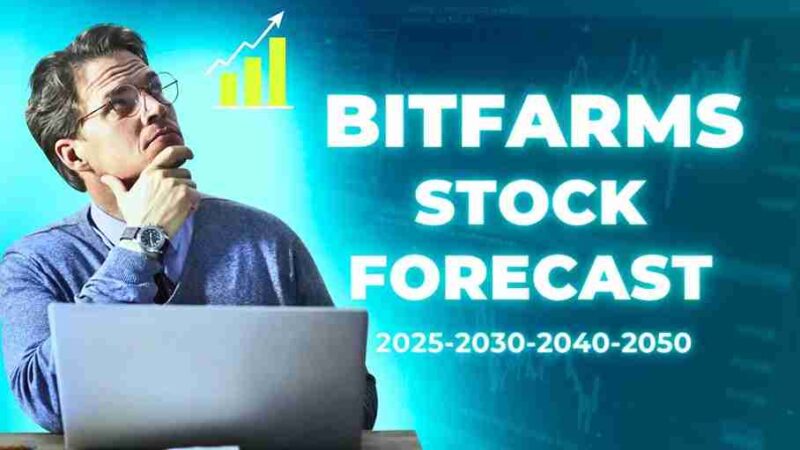 BITFARMS STOCK FORECAST

2025-2030-2040-2050